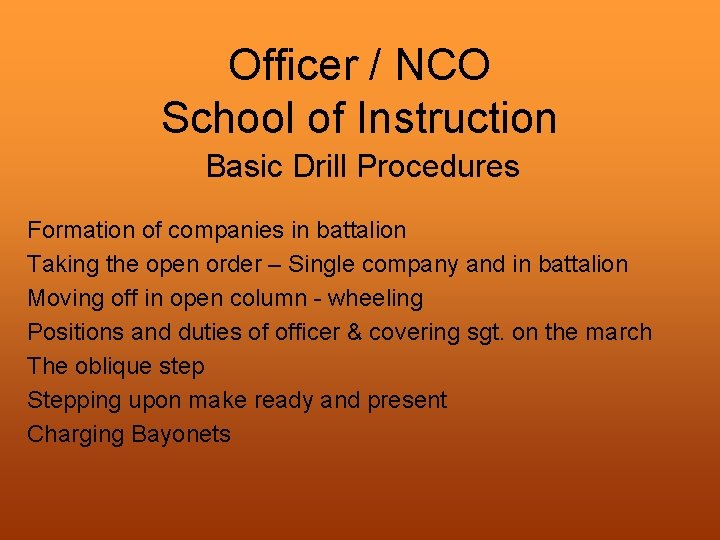 Officer / NCO
School of Instruction
Basic Drill Procedures

Formation of companies in battalion
Taking the open order – Single company and in battalion
Moving off in open column - wheeling
Positions and duties of officer & covering sgt. on the march
The oblique step
Stepping upon make ready and present
Charging Bayonets